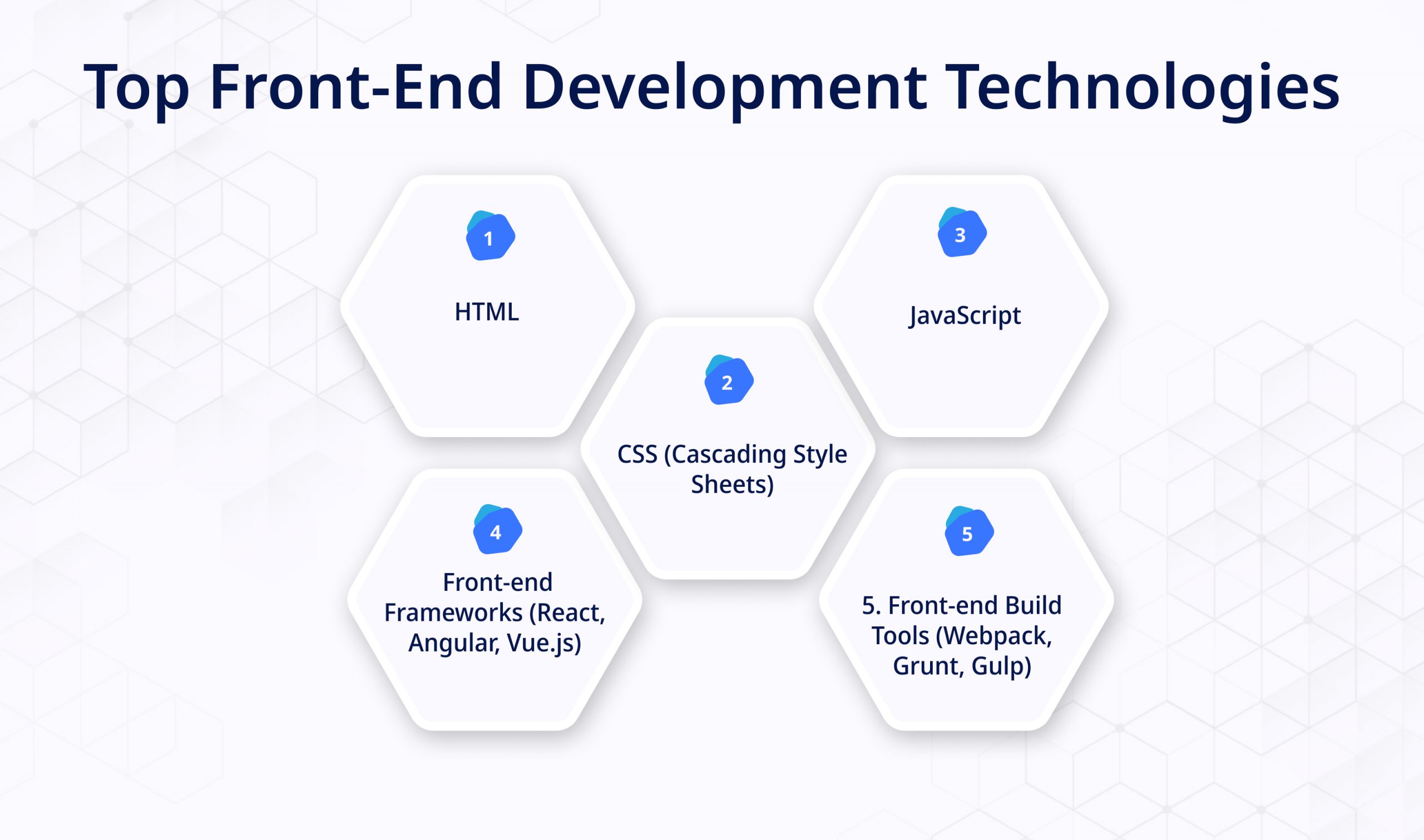 Top Front-End Development Technologies

1

HTML

2

CSS (Cascading Style Sheets)

3

JavaScript

4

Front-end Frameworks (React, Angular, Vue.js)

5

5. Front-end Build Tools (Webpack, Grunt, Gulp)